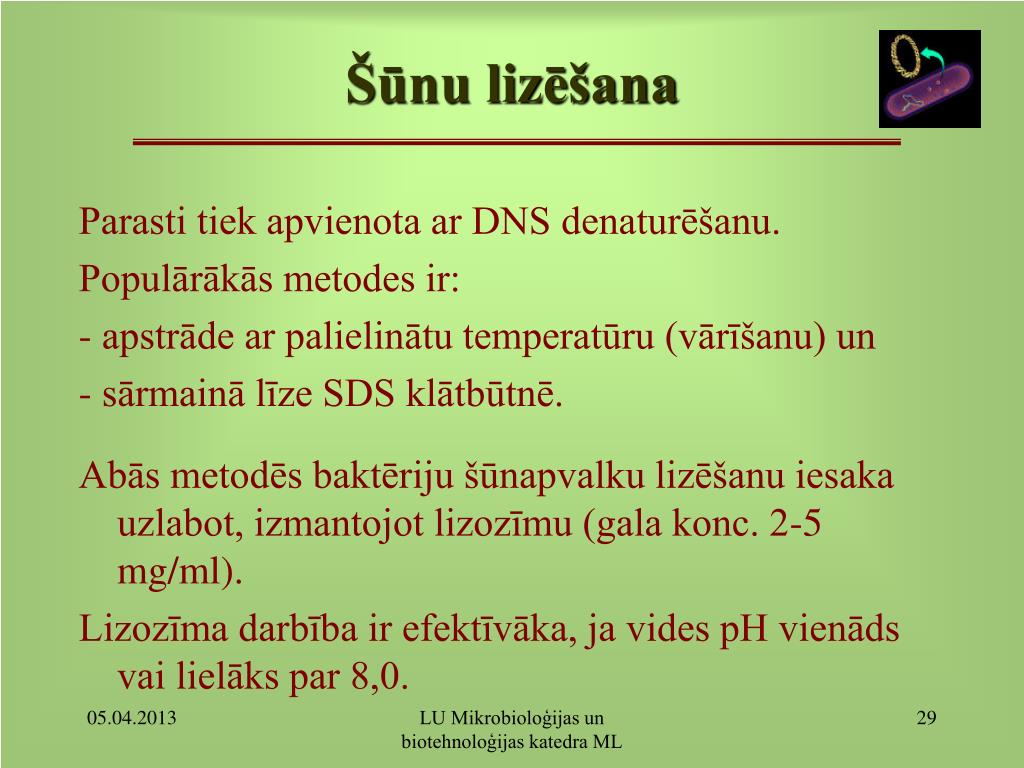 Šūnu lizēšana

Parasti tiek apvienota ar DNS denaturēšanu.

Populārākās metodes ir:

- apstrāde ar palielinātu temperatūru (vārīšanu) un

- sārmainā līze SDS klātbūtnē.

Abās metodēs baktēriju šūnapvalku lizēšanu iesaka uzlabot, izmantojot lizozīmu (gala konc. 2-5 mg/ml).

Lizozīma darbība ir efektīvāka, ja vides pH vienāds vai lielāks par 8,0.

05.04.2013

LU Mikrobioloģijas un biotehnoloģijas katedra ML

29